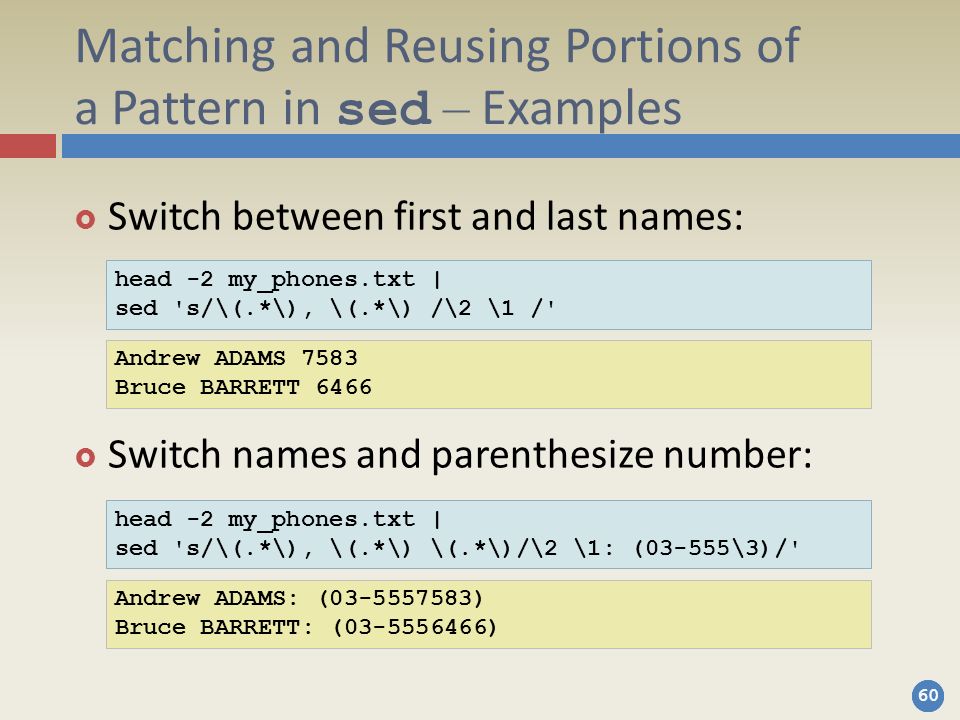 Matching and Reusing Portions of a Pattern in sed – Examples

Switch between first and last names:

head -2 my_phones.txt |
sed 's/\(.*\), \(.*\) /\2 \1 /'

Andrew ADAMS 7583
Bruce BARRETT 6466

Switch names and parenthesize number:

head -2 my_phones.txt |
sed 's/\(.*\), \(.*\) \(.*\)/\2 \1: (03-555\3)/'

Andrew ADAMS: (03-5557583)
Bruce BARRETT: (03-5556466)

60